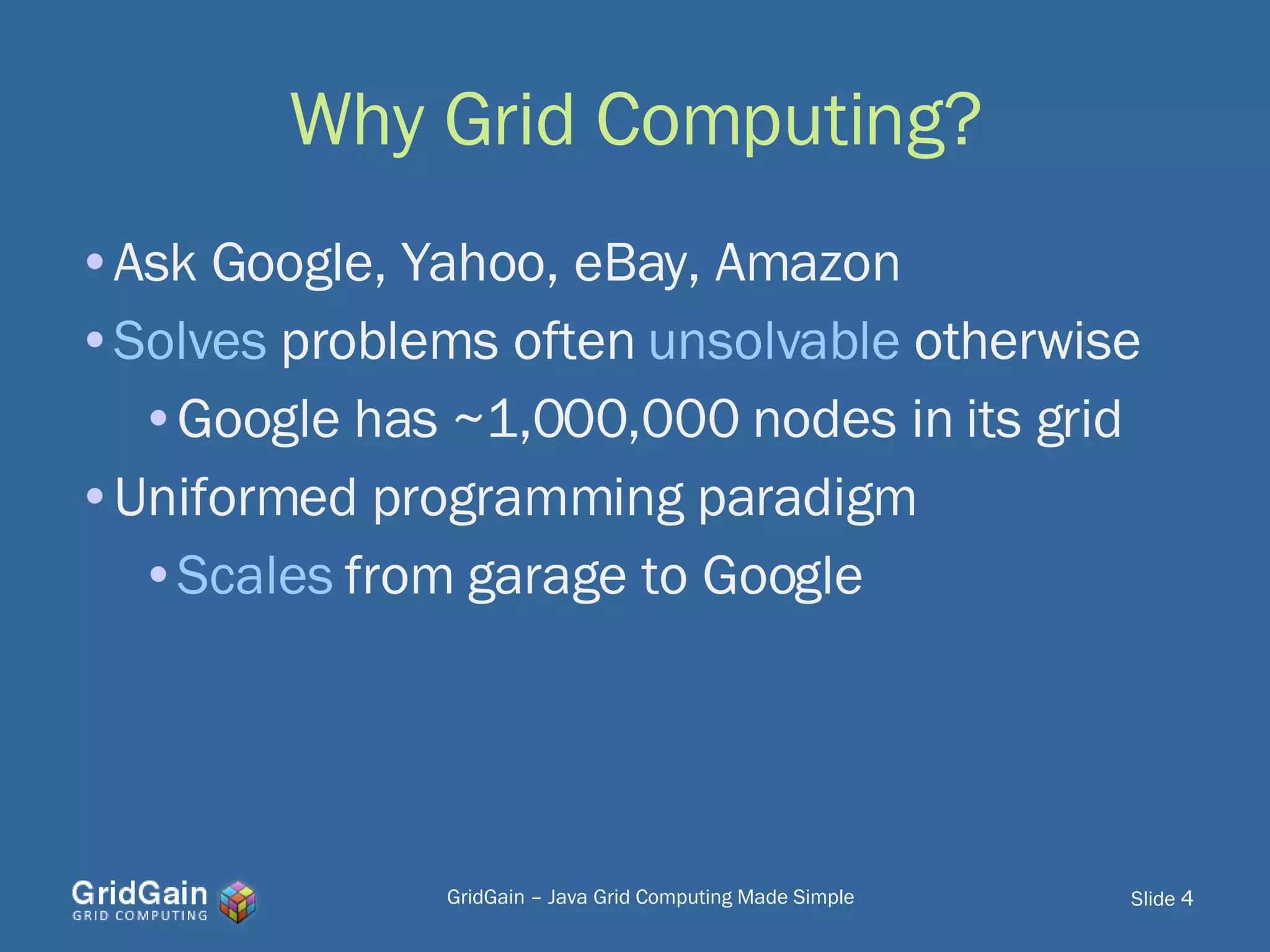 Why Grid Computing?

• Ask Google, Yahoo, eBay, Amazon
• Solves problems often unsolvable otherwise
  • Google has ~1,000,000 nodes in its grid
• Uniformed programming paradigm
  • Scales from garage to Google

GridGain
GRID COMPUTING

GridGain – Java Grid Computing Made Simple

Slide 4